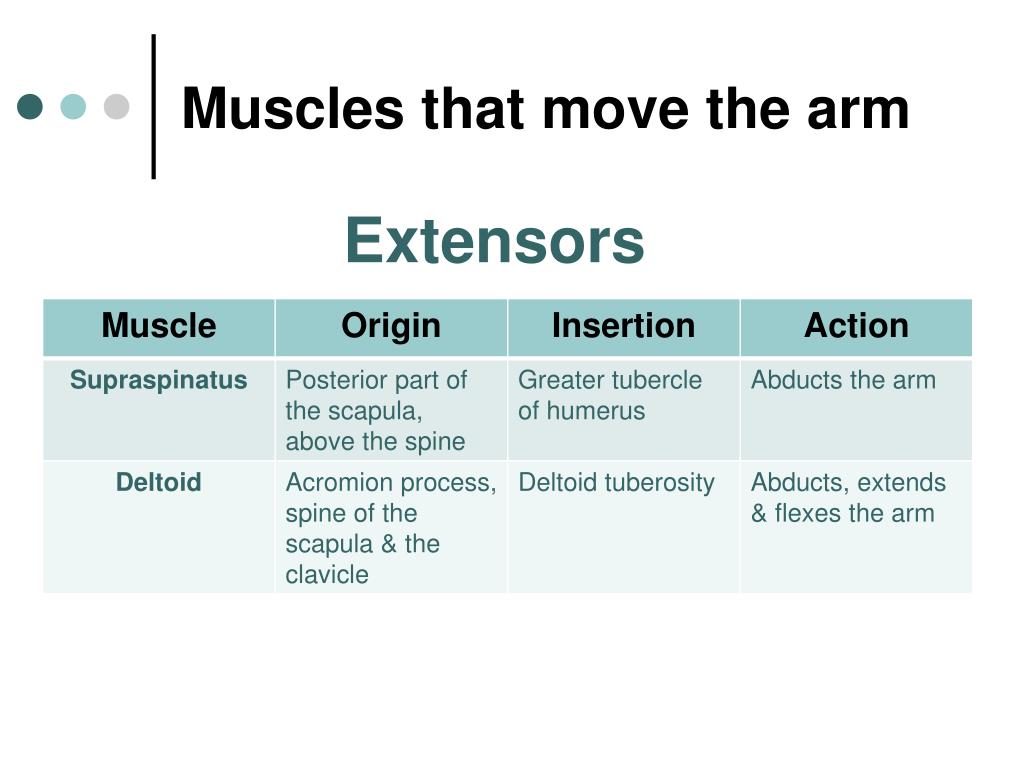 Muscles that move the arm

Extensors

| Muscle | Origin | Insertion | Action |
|---|---|---|---|
| Supraspinatus | Posterior part of the scapula, above the spine | Greater tubercle of humerus | Abducts the arm |
| Deltoid | Acromion process, spine of the scapula & the clavicle | Deltoid tuberosity | Abducts, extends & flexes the arm |